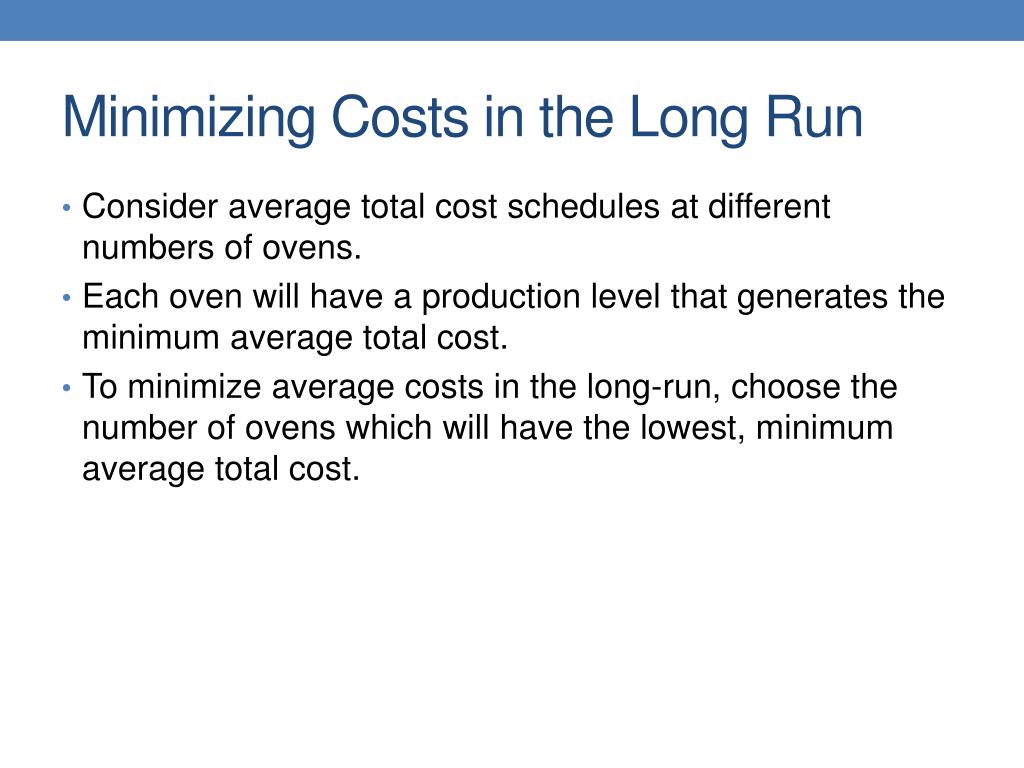 Minimizing Costs in the Long Run

• Consider average total cost schedules at different numbers of ovens.
• Each oven will have a production level that generates the minimum average total cost.
• To minimize average costs in the long-run, choose the number of ovens which will have the lowest, minimum average total cost.